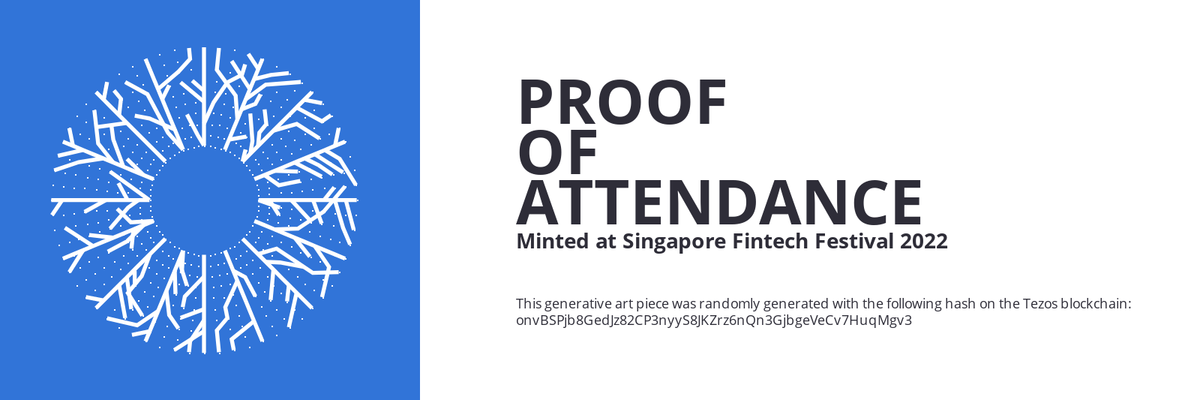 PROOF
OF
ATTENDANCE
Minted at Singapore Fintech Festival 2022

This generative art piece was randomly generated with the following hash on the Tezos blockchain: onvBSPjb8GedJz82CP3nyyS8JKZrz6nQn3GjbgeVeCv7HuqMgv3